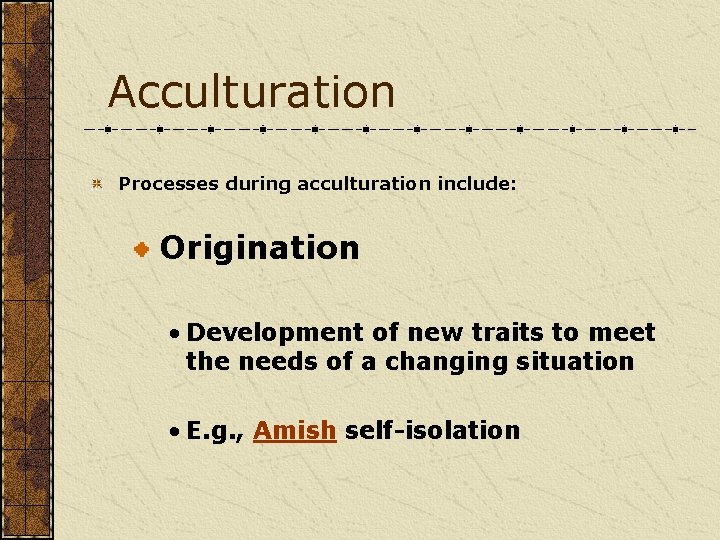 Acculturation

Processes during acculturation include:

Origination

• Development of new traits to meet the needs of a changing situation

• E.g., Amish self-isolation